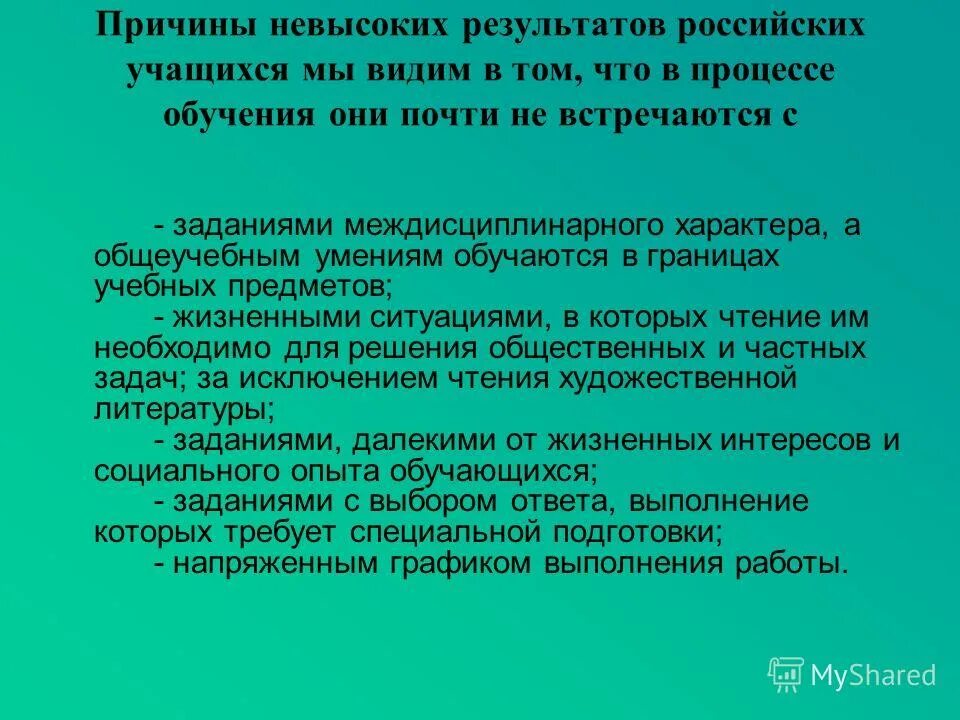 Причины невысоких результатов российских учащихся мы видим в том, что в процессе обучения они почти не встречаются с

- заданиями междисциплинарного характера, а общеучебным умениям обучаются в границах учебных предметов;
- жизненными ситуациями, в которых чтение им необходимо для решения общественных и частных задач; за исключением чтения художественной литературы;
- заданиями, далекими от жизненных интересов и социального опыта обучающихся;
- заданиями с выбором ответа, выполнение которых требует специальной подготовки;
- напряженным графиком выполнения работы.

MyShared